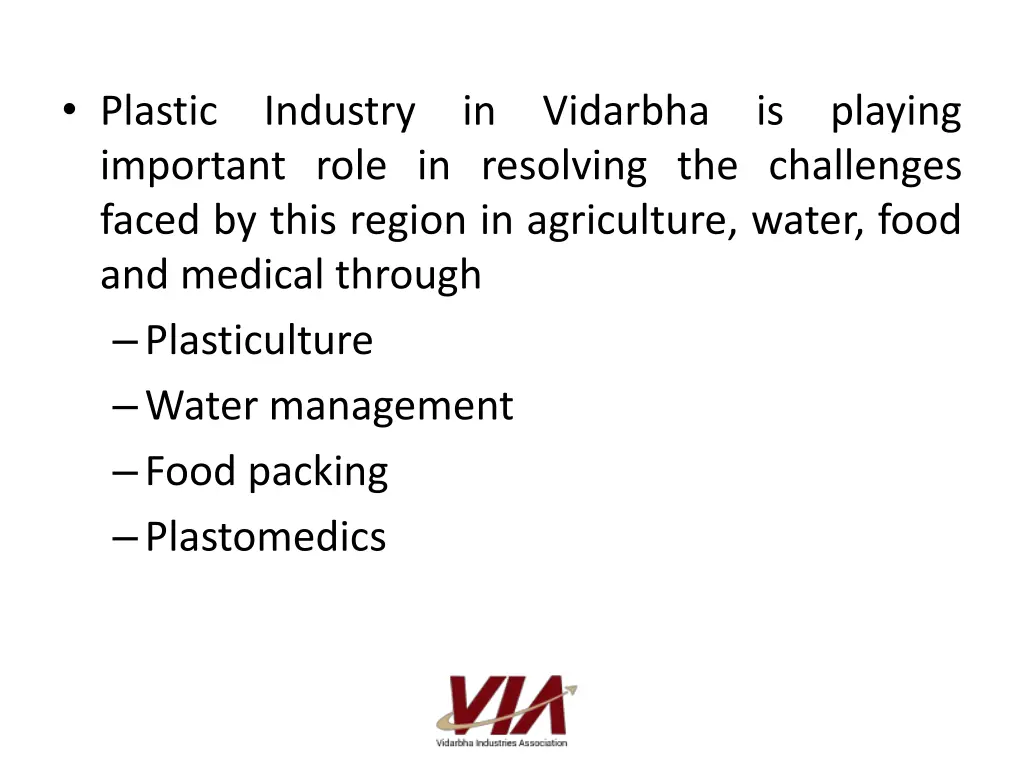 • Plastic Industry in Vidarbha is playing important role in resolving the challenges faced by this region in agriculture, water, food and medical through

– Plasticulture
– Water management
– Food packing
– Plastomedics

VIA
Vidarbha Industries Association